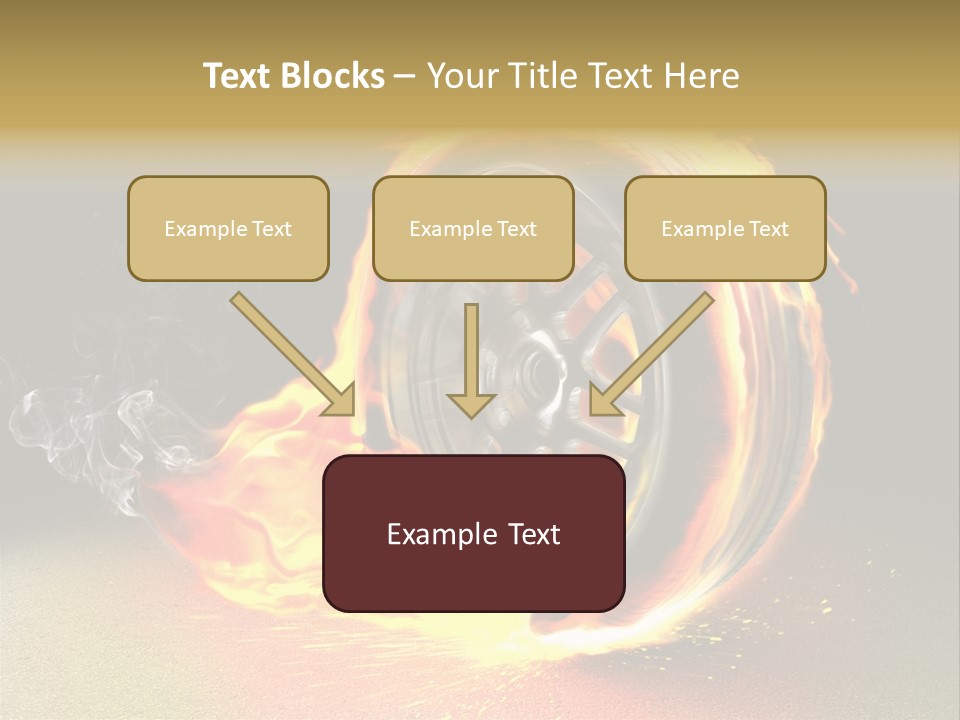 Text Blocks – Your Title Text Here

Example Text

Example Text

Example Text

Example Text